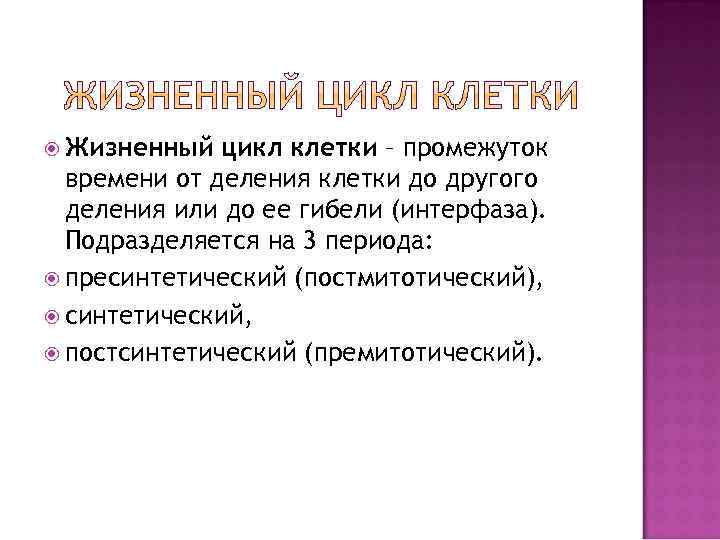 ЖИЗНЕННЫЙ ЦИКЛ КЛЕТКИ

Жизненный цикл клетки – промежуток времени от деления клетки до другого деления или до ее гибели (интерфаза). Подразделяется на 3 периода:

пресинтетический (постмитотический),

синтетический,

постсинтетический (премитотический).